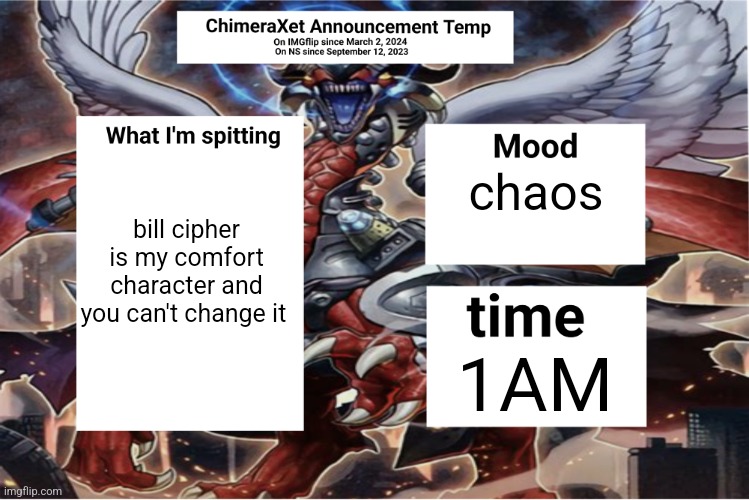 ChimeraXet Announcement Temp
On IMGflip since March 2, 2024
On NS since September 12, 2023

What I'm spitting

bill cipher is my comfort character and you can't change it

Mood
chaos

time
1AM

imgflip.com